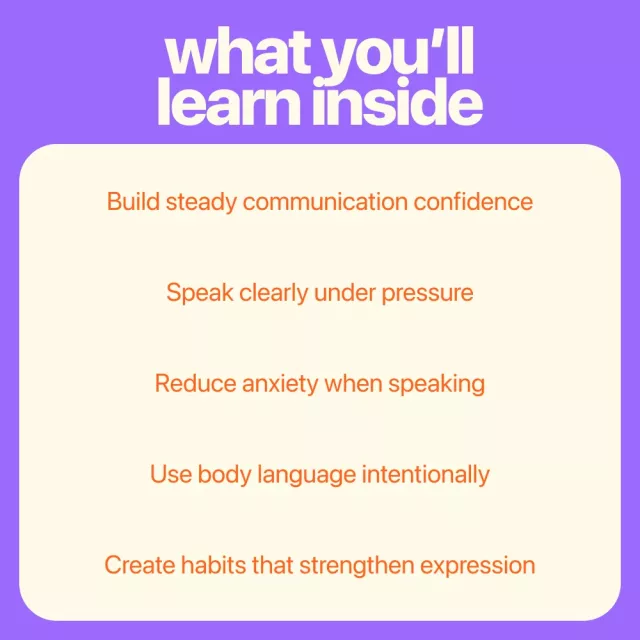 what you'll learn inside

Build steady communication confidence

Speak clearly under pressure

Reduce anxiety when speaking

Use body language intentionally

Create habits that strengthen expression